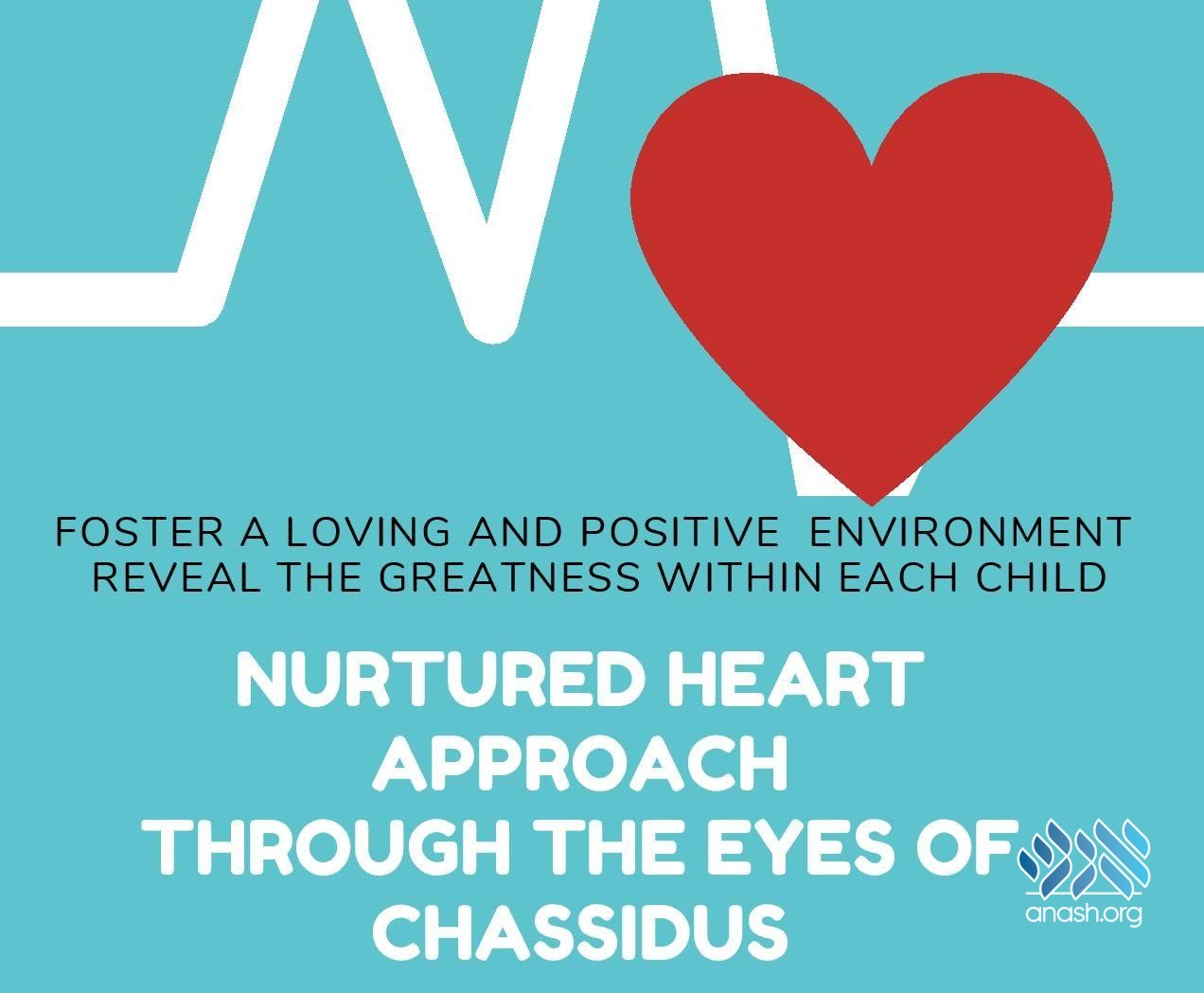 FOSTER A LOVING AND POSITIVE ENVIRONMENT
REVEAL THE GREATNESS WITHIN EACH CHILD

NURTURED HEART APPROACH THROUGH THE EYES OF CHASSIDUS

anash.org